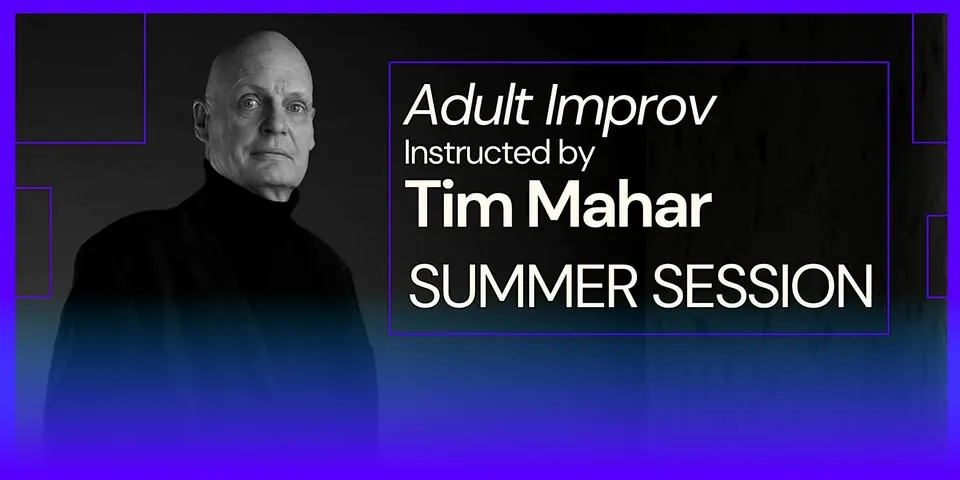 Adult Improv
Instructed by
Tim Mahar
SUMMER SESSION